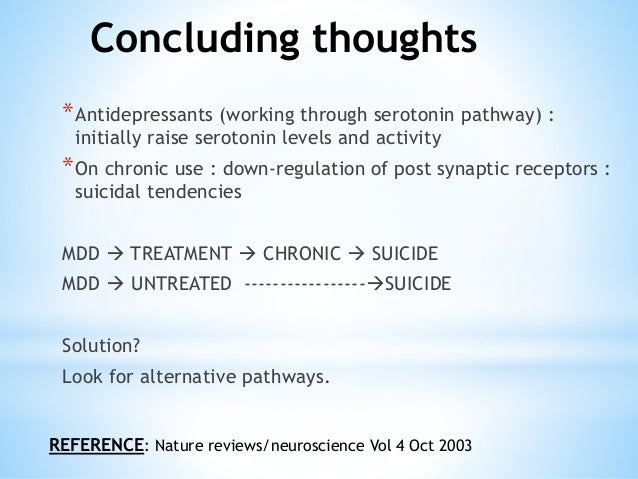 Concluding thoughts

*Antidepressants (working through serotonin pathway) : initially raise serotonin levels and activity

*On chronic use : down-regulation of post synaptic receptors : suicidal tendencies

MDD → TREATMENT → CHRONIC → SUICIDE
MDD → UNTREATED -----------------→SUICIDE

Solution?
Look for alternative pathways.

REFERENCE: Nature reviews/neuroscience Vol 4 Oct 2003